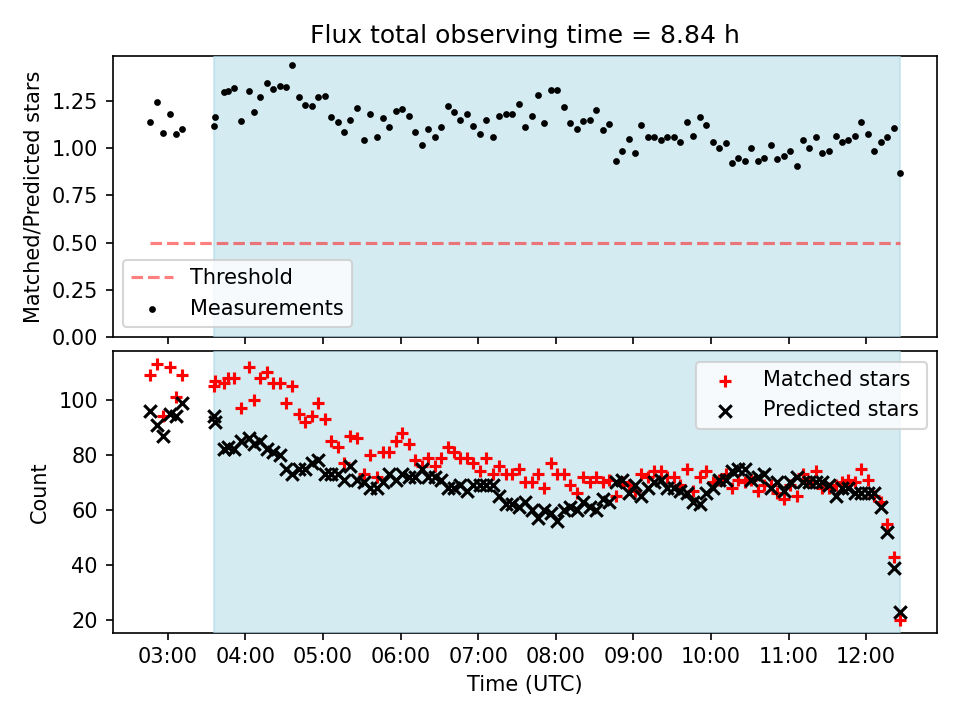 Flux total observing time = 8.84 h

Matched/Predicted stars

1.25
1.00
0.75
0.50
0.25
0.00

Threshold
Measurements

Count

100
80
60
40
20

Matched stars
Predicted stars

03:00
04:00
05:00
06:00
07:00
08:00
09:00
10:00
11:00
12:00

Time (UTC)